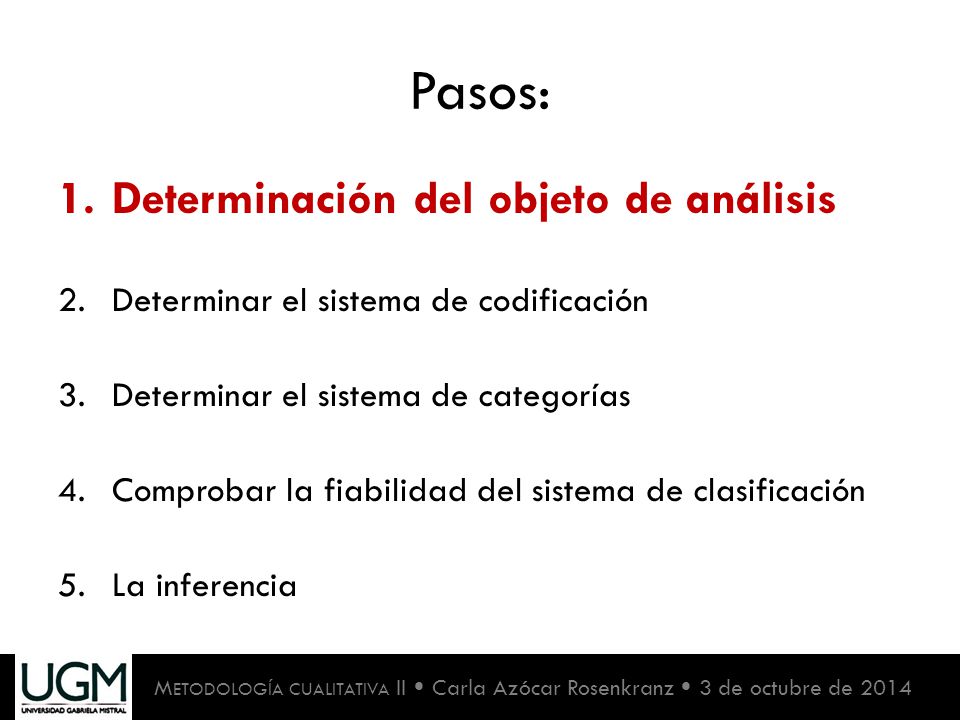 Pasos:

1. Determinación del objeto de análisis

2. Determinar el sistema de codificación

3. Determinar el sistema de categorías

4. Comprobar la fiabilidad del sistema de clasificación

5. La inferencia

UGM
UNIVERSIDAD GABRIELA MISTRAL

METODOLOGÍA CUALITATIVA II • Carla Azócar Rosenkranz • 3 de octubre de 2014